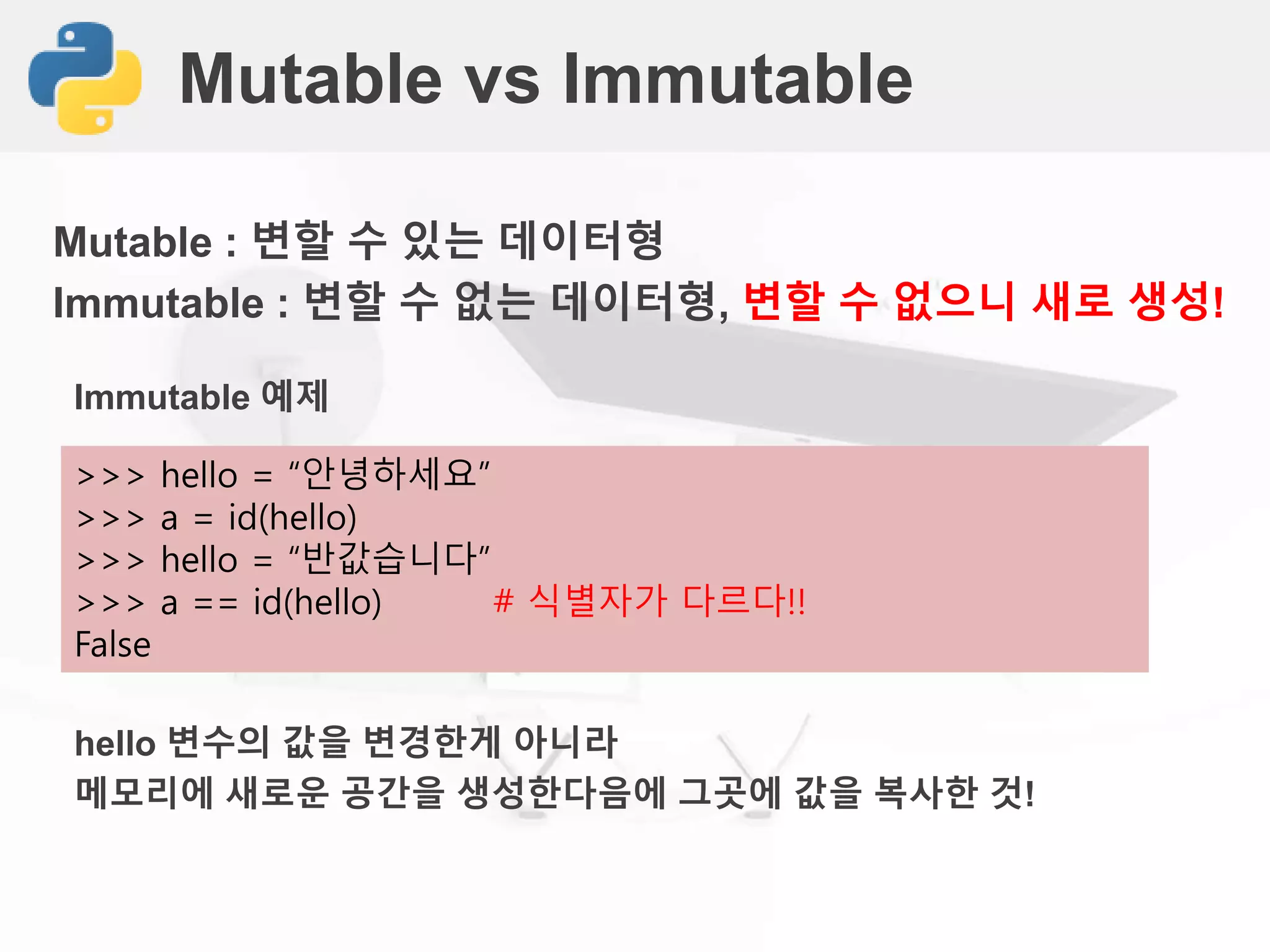 Mutable vs Immutable

Mutable : 변할 수 있는 데이터형
Immutable : 변할 수 없는 데이터형, 변할 수 없으니 새로 생성!

Immutable 예제

>>> hello = “안녕하세요”
>>> a = id(hello)
>>> hello = “반값습니다”
>>> a == id(hello) # 식별자가 다르다!!
False

hello 변수의 값을 변경한게 아니라
메모리에 새로운 공간을 생성한다음에 그곳에 값을 복사한 것!